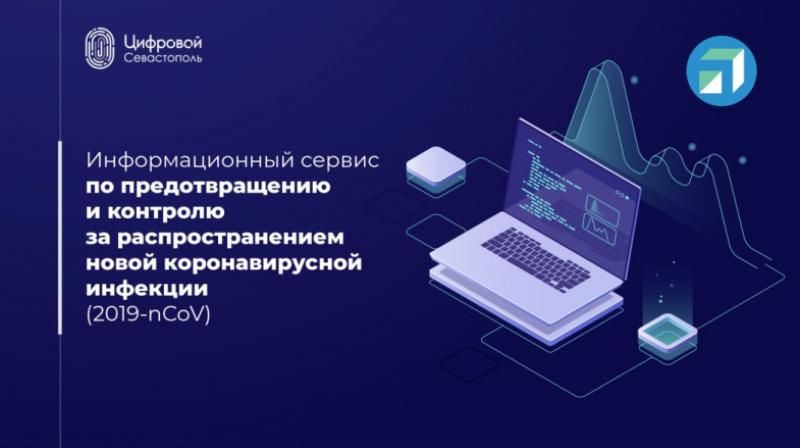 Цифровой
Севастополь

Информационный сервис по предотвращению и контролю за распространением новой коронавирусной инфекции (2019-nCoV)